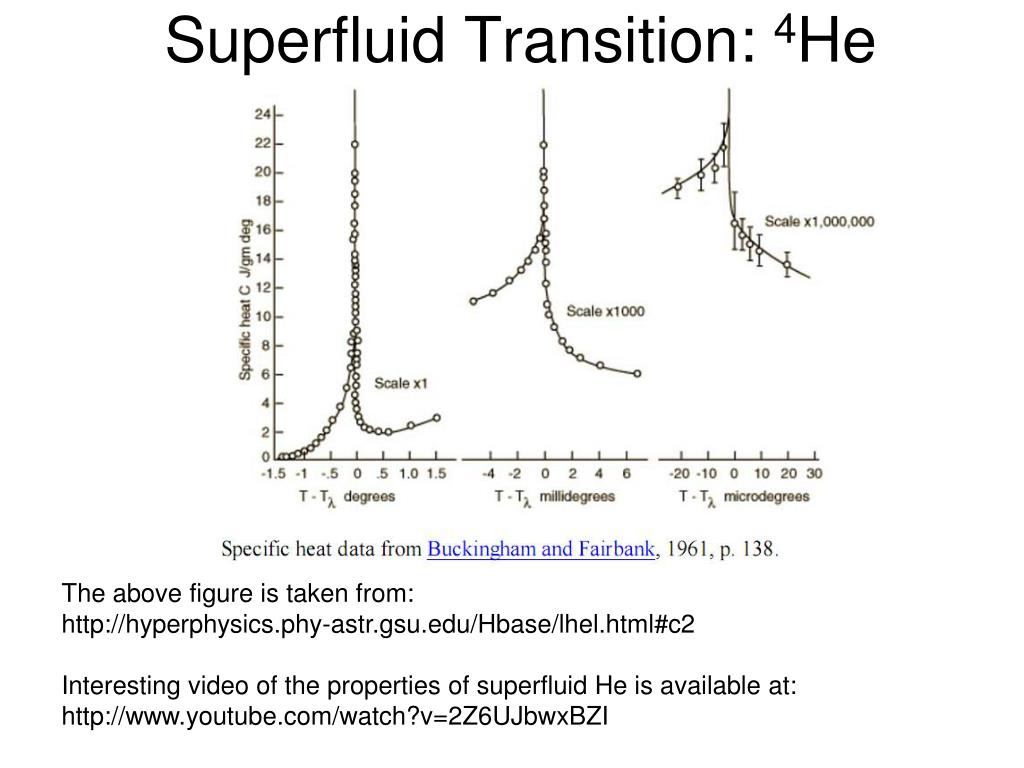 Superfluid Transition: $^4$He

Specific heat C J/gm deg

24
22
20
18
16
14
12
10
8
6
4
2
0

Scale x1
Scale x1000
Scale x1,000,000

-1.5 -1 -.5 0 .5 1.0 1.5
$T - T_\lambda$ degrees

-4 -2 0 2 4 6
$T - T_\lambda$ millidegrees

-20 -10 0 10 20 30
$T - T_\lambda$ microdegrees

Specific heat data from Buckingham and Fairbank, 1961, p. 138.

The above figure is taken from:
http://hyperphysics.phy-astr.gsu.edu/Hbase/lhel.html#c2

Interesting video of the properties of superfluid He is available at:
http://www.youtube.com/watch?v=2Z6UJbwxBZI